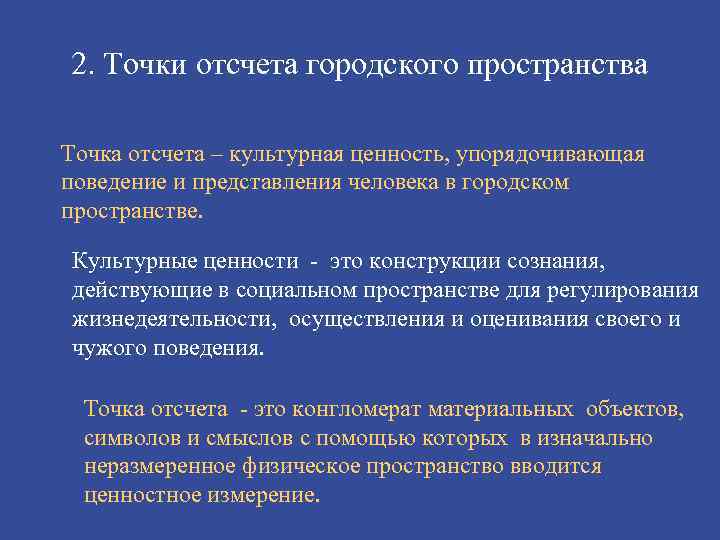 2. Точки отсчета городского пространства

Точка отсчета – культурная ценность, упорядочивающая поведение и представления человека в городском пространстве.

Культурные ценности - это конструкции сознания, действующие в социальном пространстве для регулирования жизнедеятельности, осуществления и оценивания своего и чужого поведения.

Точка отсчета - это конгломерат материальных объектов, символов и смыслов с помощью которых в изначально неразмеренное физическое пространство вводится ценностное измерение.